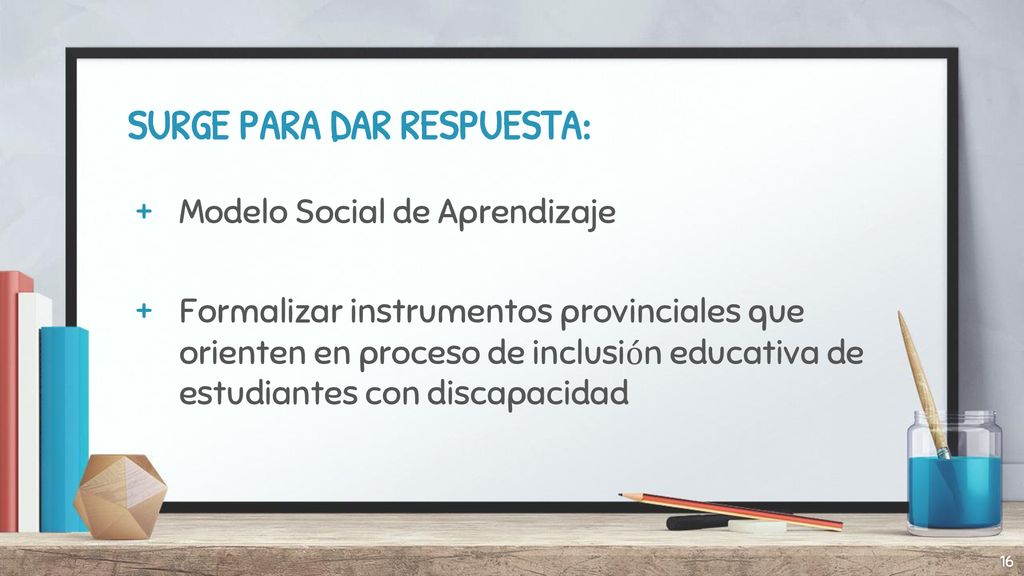 SURGE PARA DAR RESPUESTA:

+ Modelo Social de Aprendizaje

+ Formalizar instrumentos provinciales que orienten en proceso de inclusión educativa de estudiantes con discapacidad

16